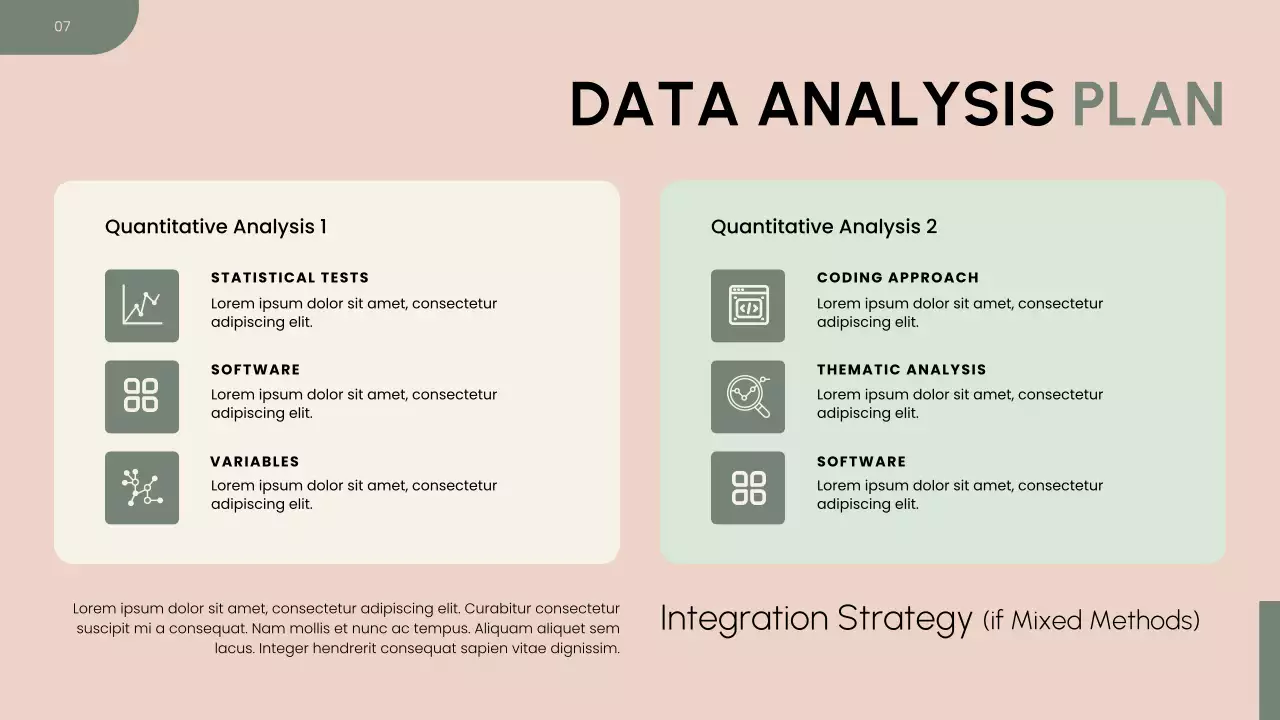 07

DATA ANALYSIS PLAN

Quantitative Analysis 1

STATISTICAL TESTS
Lorem ipsum dolor sit amet, consectetur adipiscing elit.

SOFTWARE
Lorem ipsum dolor sit amet, consectetur adipiscing elit.

VARIABLES
Lorem ipsum dolor sit amet, consectetur adipiscing elit.

Quantitative Analysis 2

CODING APPROACH
Lorem ipsum dolor sit amet, consectetur adipiscing elit.

THEMATIC ANALYSIS
Lorem ipsum dolor sit amet, consectetur adipiscing elit.

SOFTWARE
Lorem ipsum dolor sit amet, consectetur adipiscing elit.

Lorem ipsum dolor sit amet, consectetur adipiscing elit. Curabitur consectetur suscipit mi a consequat. Nam mollis et nunc ac tempus. Aliquam aliquet sem lacus. Integer hendrerit consequat sapien vitae dignissim.

Integration Strategy (if Mixed Methods)